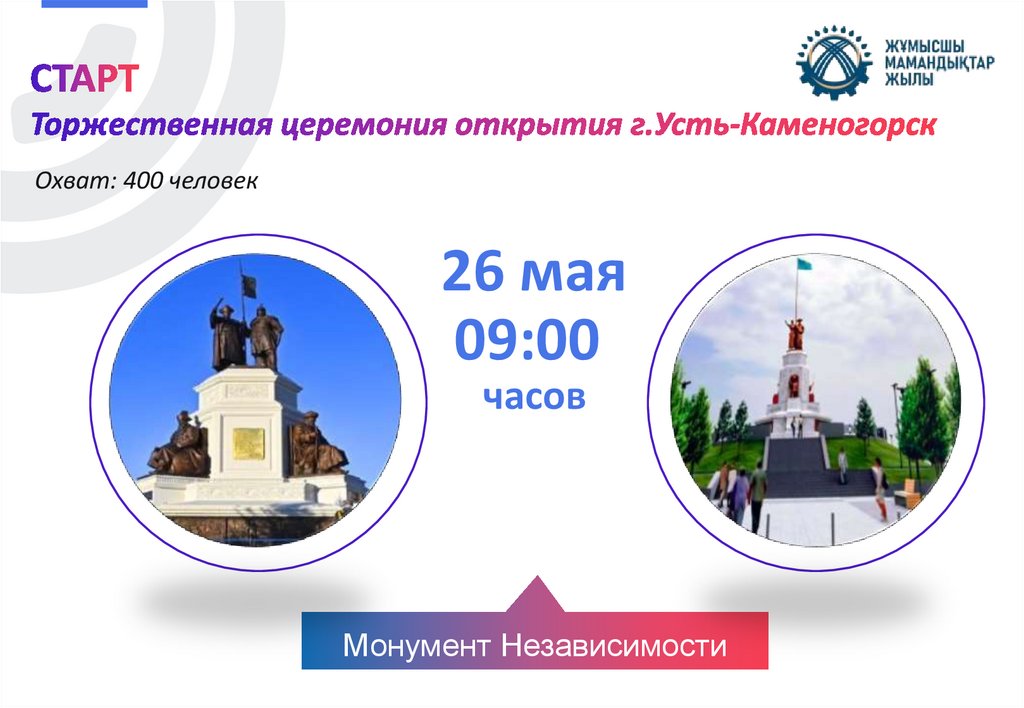 ЖҰМЫСШЫ МАМАНДЫҚТАР ЖЫЛЫ

СТАРТ

Торжественная церемония открытия г.Усть-Каменогорск

Охват: 400 человек

26 мая
09:00
часов

Монумент Независимости